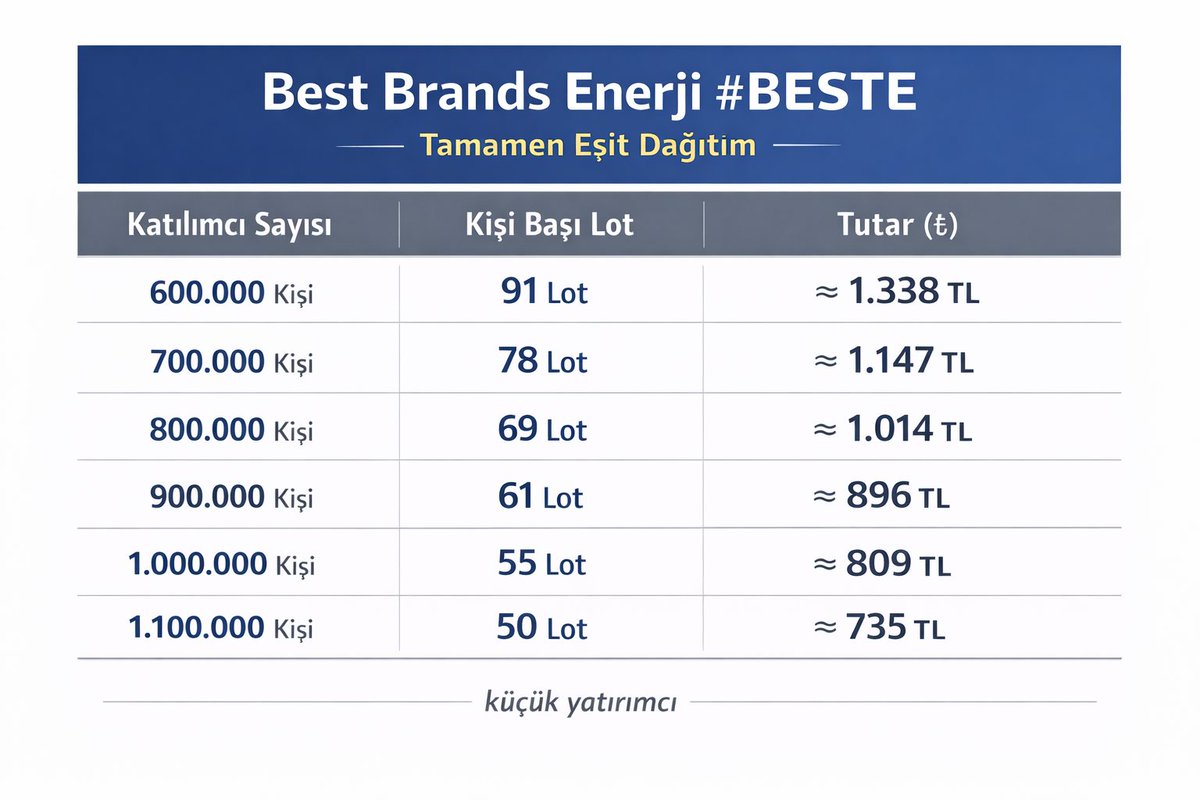 Best Brands Enerji #BESTE

Tamamen Eşit Dağıtım

| Katılımcı Sayısı | Kişi Başı Lot | Tutar (₺) |
|---|---|---|
| 600.000 Kişi | 91 Lot | ≈ 1.338 TL |
| 700.000 Kişi | 78 Lot | ≈ 1.147 TL |
| 800.000 Kişi | 69 Lot | ≈ 1.014 TL |
| 900.000 Kişi | 61 Lot | ≈ 896 TL |
| 1.000.000 Kişi | 55 Lot | ≈ 809 TL |
| 1.100.000 Kişi | 50 Lot | ≈ 735 TL |

küçük yatırımcı